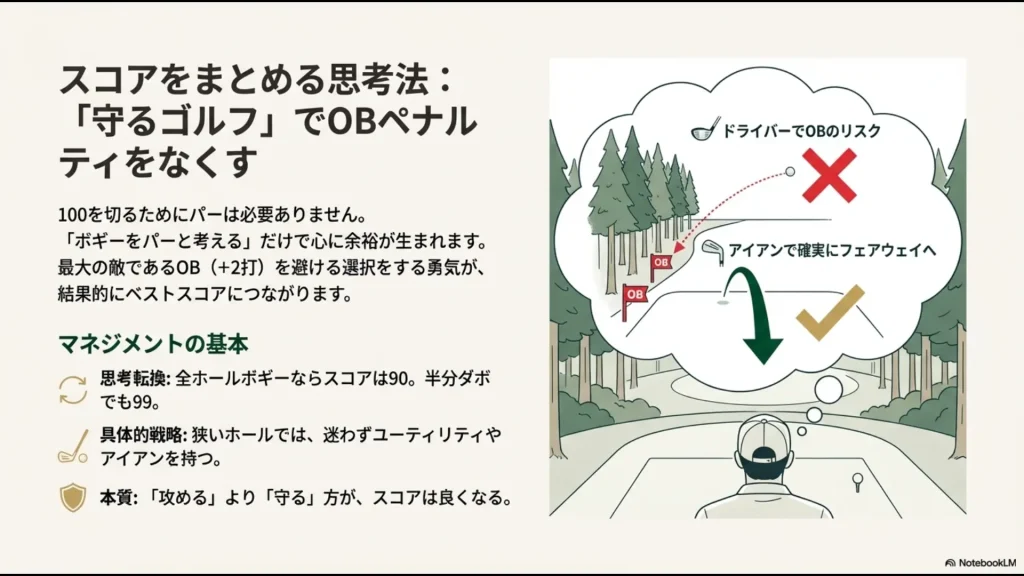 スコアをまとめる思考法：「守るゴルフ」でOBペナルティをなくす

100を切るためにパーは必要ありません。
「ボギーをパーと考える」だけで心に余裕が生まれます。
最大の敵であるOB（+2打）を避ける選択をする勇気が、結果的にベストスコアにつながります。

マネジメントの基本

思考転換: 全ホールボギーならスコアは90。半分ダボでも99。

具体的戦略: 狭いホールでは、迷わずユーティリティやアイアンを持つ。

本質: 「攻める」より「守る」方が、スコアは良くなる。

ドライバーでOBのリスク

アイアンで確実にフェアウェイへ

OB

OB

NotebookLM